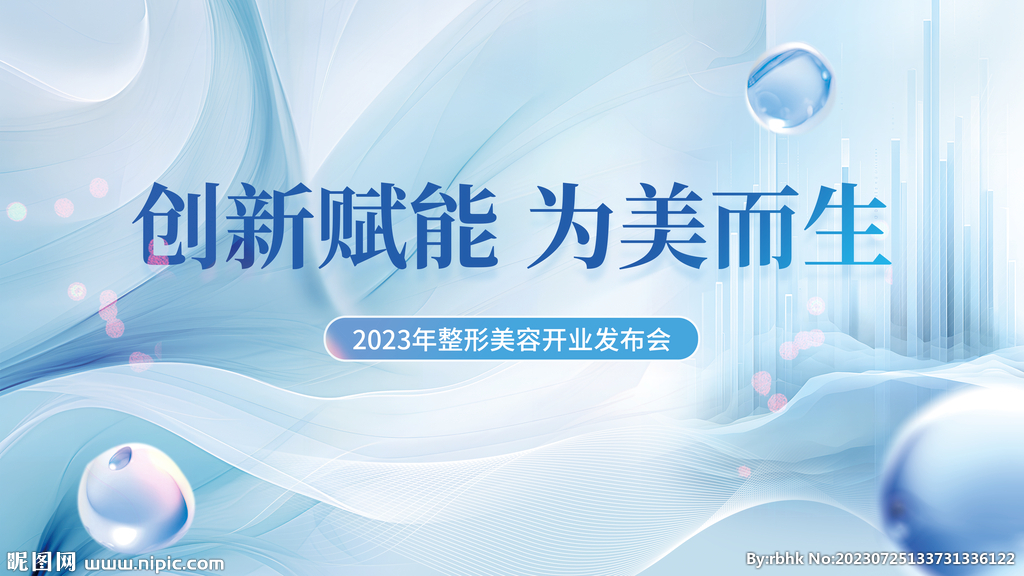 创新赋能 为美而生

2023年整形美容开业发布会

昵图网 www.nipic.com

By:rbhk No:20230725133731336122